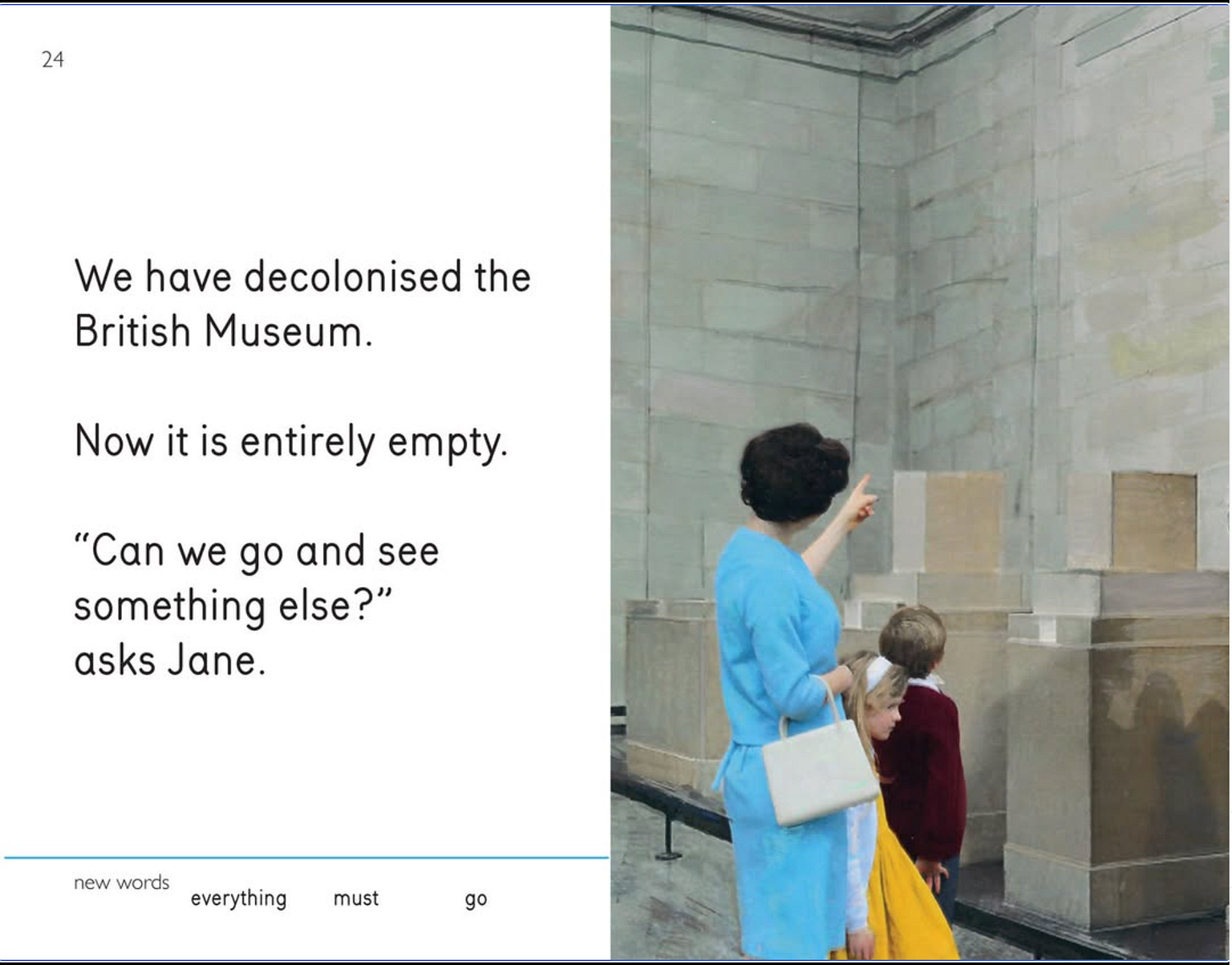 24

We have decolonised the British Museum.

Now it is entirely empty.

“Can we go and see something else?” asks Jane.

new words everything must go